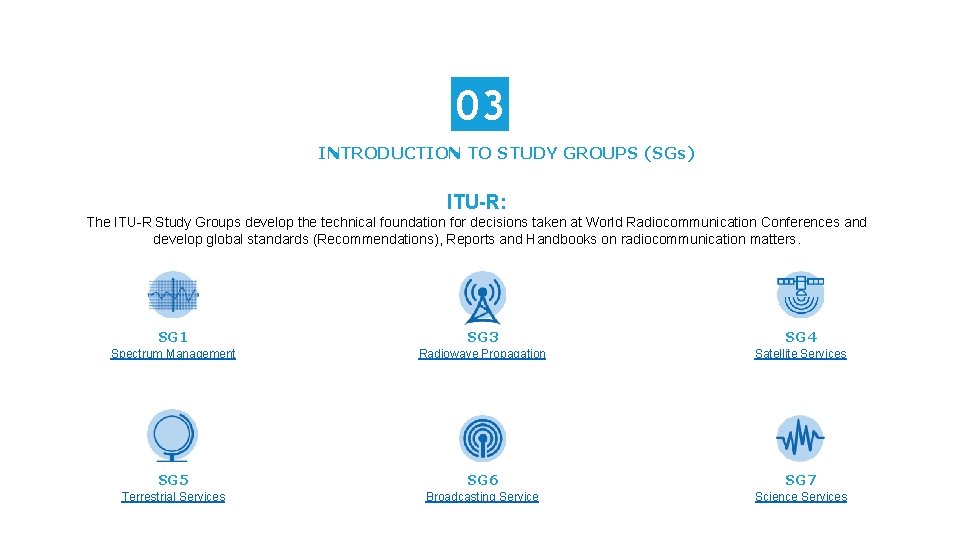 03

INTRODUCTION TO STUDY GROUPS (SGs)

ITU-R:

The ITU-R Study Groups develop the technical foundation for decisions taken at World Radiocommunication Conferences and develop global standards (Recommendations), Reports and Handbooks on radiocommunication matters.

SG1
Spectrum Management

SG3
Radiowave Propagation

SG4
Satellite Services

SG5
Terrestrial Services

SG6
Broadcasting Service

SG7
Science Services